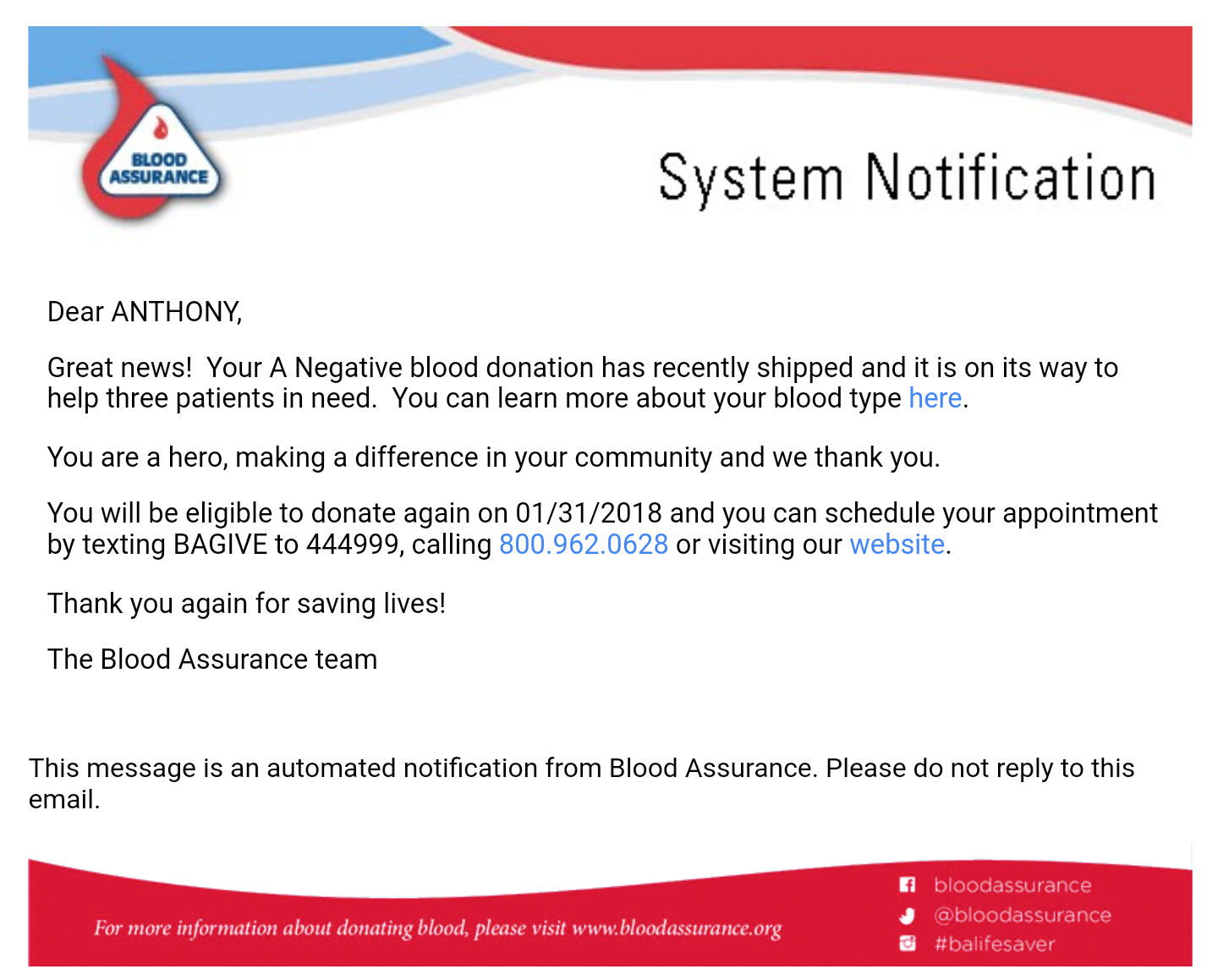 BLOOD ASSURANCE

System Notification

Dear ANTHONY,

Great news! Your A Negative blood donation has recently shipped and it is on its way to help three patients in need. You can learn more about your blood type here.

You are a hero, making a difference in your community and we thank you.

You will be eligible to donate again on 01/31/2018 and you can schedule your appointment by texting BAGIVE to 444999, calling 800.962.0628 or visiting our website.

Thank you again for saving lives!

The Blood Assurance team

This message is an automated notification from Blood Assurance. Please do not reply to this email.

For more information about donating blood, please visit www.bloodassurance.org

bloodassurance
@bloodassurance
#balifesaver